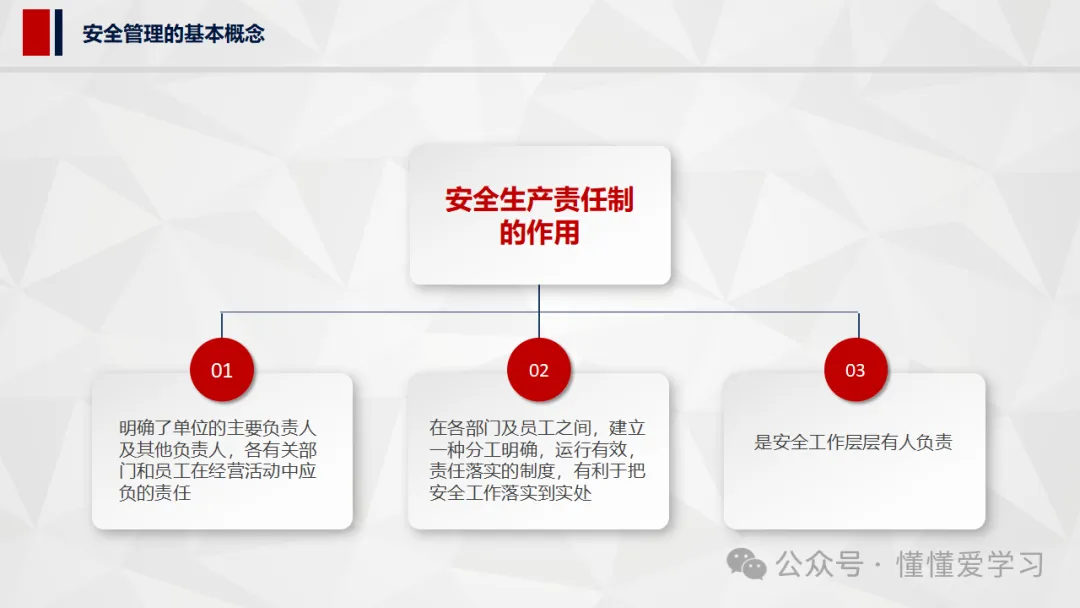 安全管理的基本概念

安全生产责任制的作用

01

明确了单位的主要负责人及其他负责人，各有关部门和员工在经营活动中应负的责任

02

在各部门及员工之间，建立一种分工明确，运行有效，责任落实的制度，有利于把安全工作落实到实处

03

是安全工作层层有人负责

公众号 · 懂懂爱学习